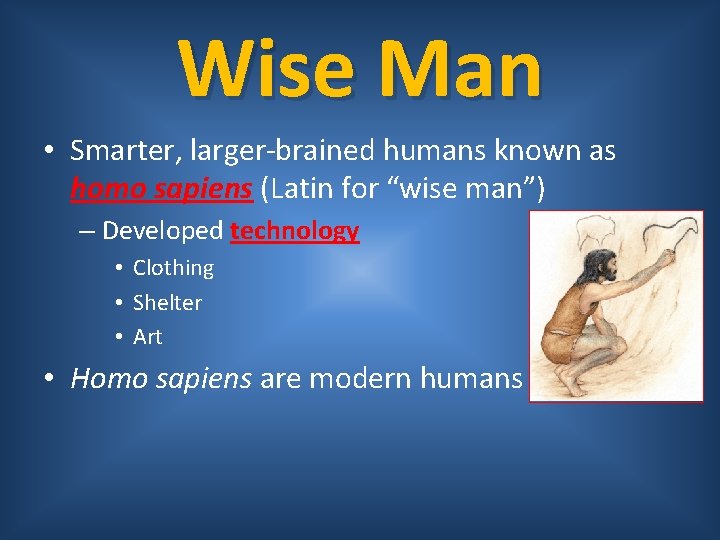 Wise Man

• Smarter, larger-brained humans known as homo sapiens (Latin for “wise man”)
– Developed technology
• Clothing
• Shelter
• Art
• Homo sapiens are modern humans